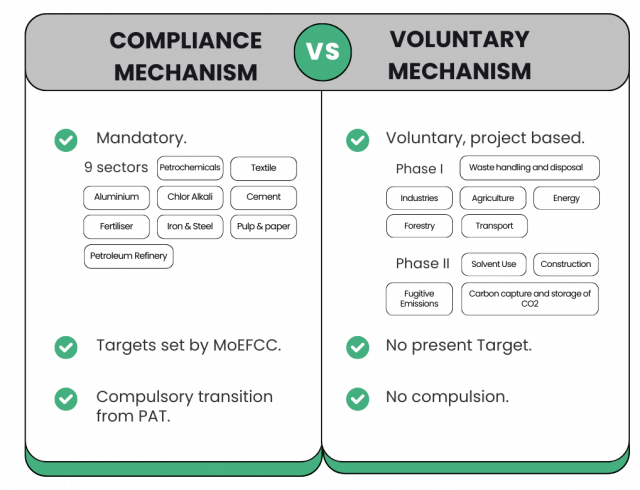 COMPLIANCE MECHANISM

VS

VOLUNTARY MECHANISM

Mandatory.

9 sectors

Petrochemicals

Textile

Aluminium

Chlor Alkali

Cement

Fertiliser

Iron & Steel

Pulp & paper

Petroleum Refinery

Targets set by MoEFCC.

Compulsory transition from PAT.

Voluntary, project based.

Phase I

Waste handling and disposal

Industries

Agriculture

Energy

Forestry

Transport

Phase II

Solvent Use

Construction

Fugitive Emissions

Carbon capture and storage of CO2

No present Target.

No compulsion.